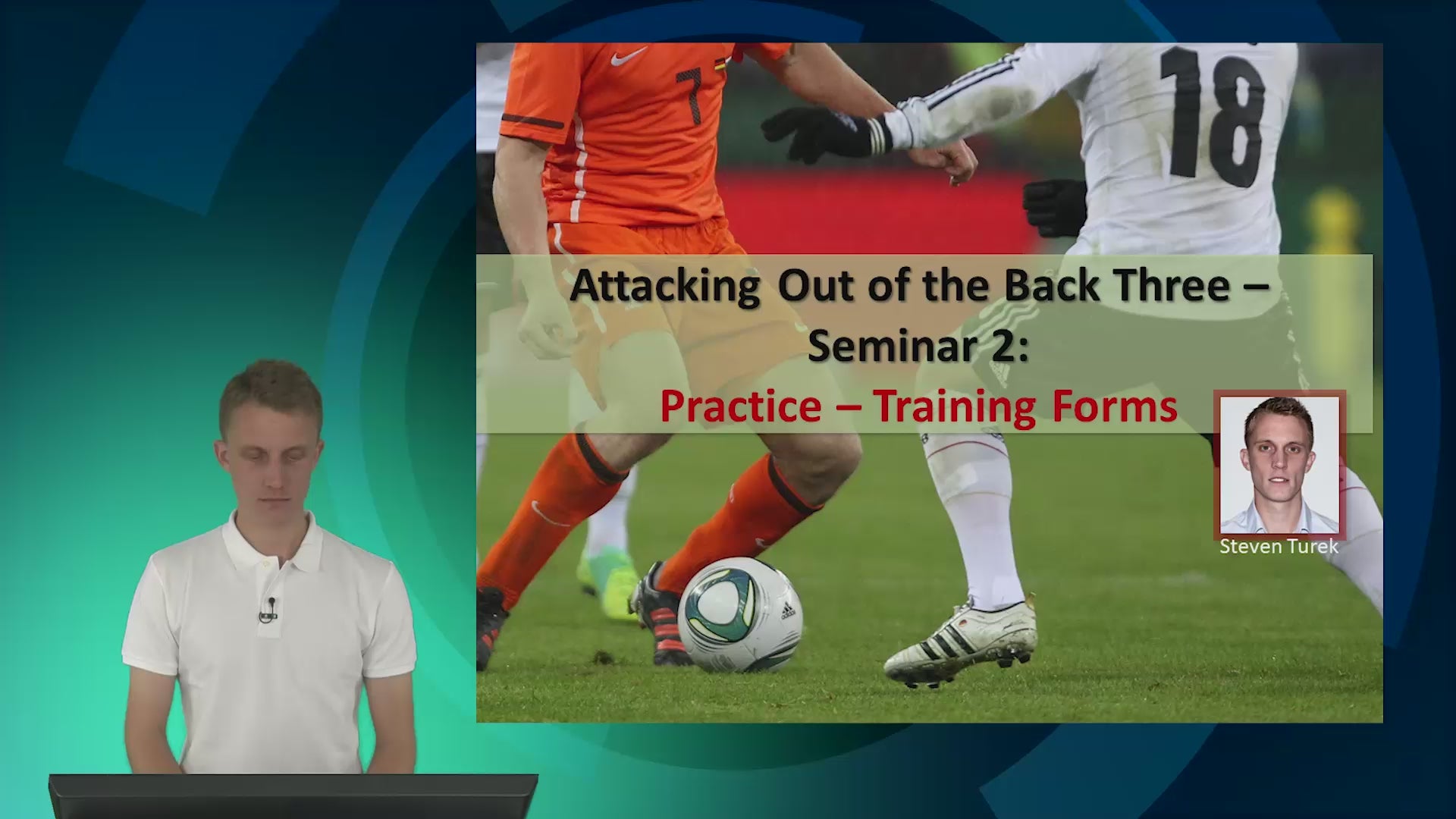 7

18

Attacking Out of the Back Three – Seminar 2:

Practice – Training Forms

Steven Turek